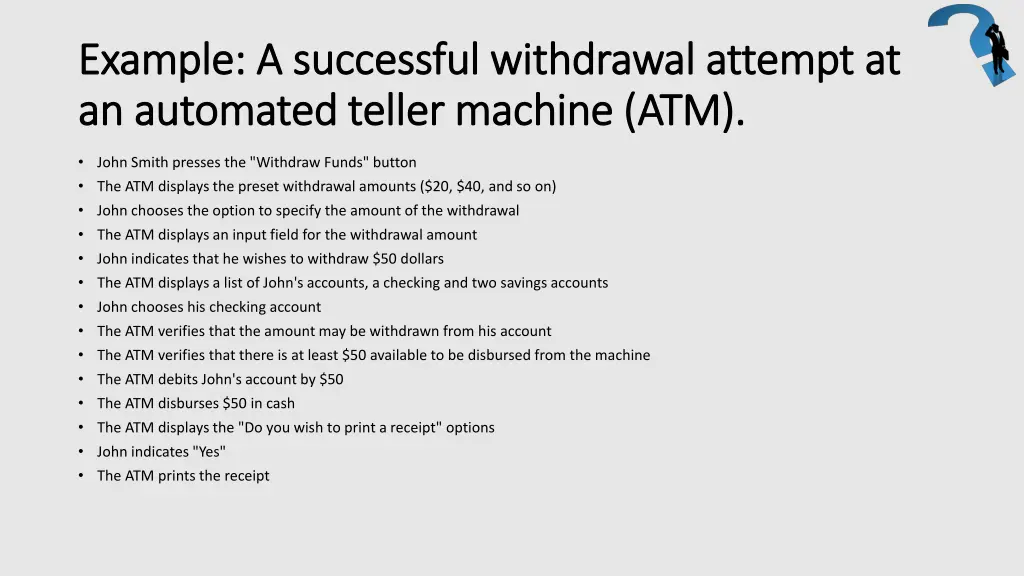 Example: A successful withdrawal attempt at an automated teller machine (ATM).

• John Smith presses the "Withdraw Funds" button
• The ATM displays the preset withdrawal amounts (\$20, \$40, and so on)
• John chooses the option to specify the amount of the withdrawal
• The ATM displays an input field for the withdrawal amount
• John indicates that he wishes to withdraw \$50 dollars
• The ATM displays a list of John's accounts, a checking and two savings accounts
• John chooses his checking account
• The ATM verifies that the amount may be withdrawn from his account
• The ATM verifies that there is at least \$50 available to be disbursed from the machine
• The ATM debits John's account by \$50
• The ATM disburses \$50 in cash
• The ATM displays the "Do you wish to print a receipt" options
• John indicates "Yes"
• The ATM prints the receipt